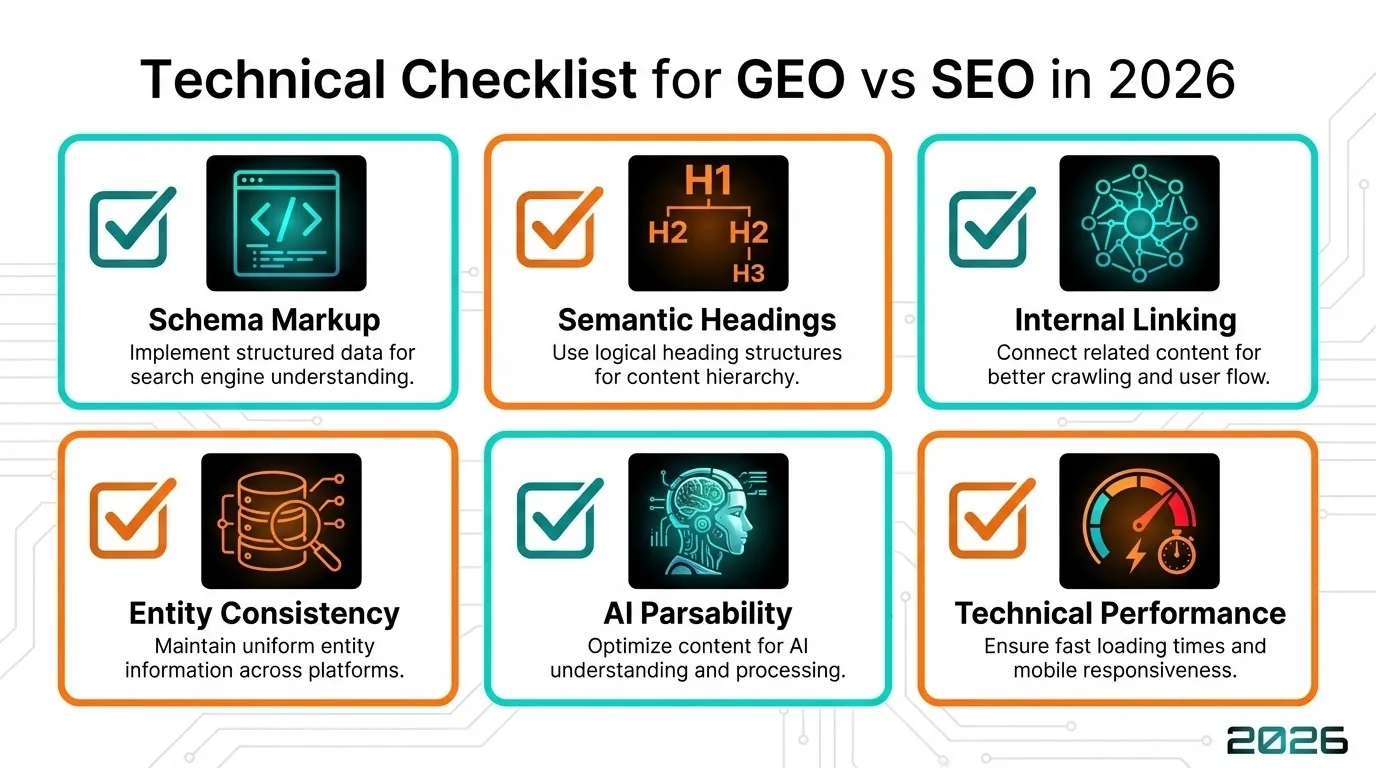 Technical Checklist for GEO vs SEO in 2026

</>

Schema Markup
Implement structured data for search engine understanding.

H1
H2 H2
H3

Semantic Headings
Use logical heading structures for content hierarchy.

Internal Linking
Connect related content for better crawling and user flow.

Entity Consistency
Maintain uniform entity information across platforms.

AI Parsability
Optimize content for AI understanding and processing.

Technical Performance
Ensure fast loading times and mobile responsiveness.

2026